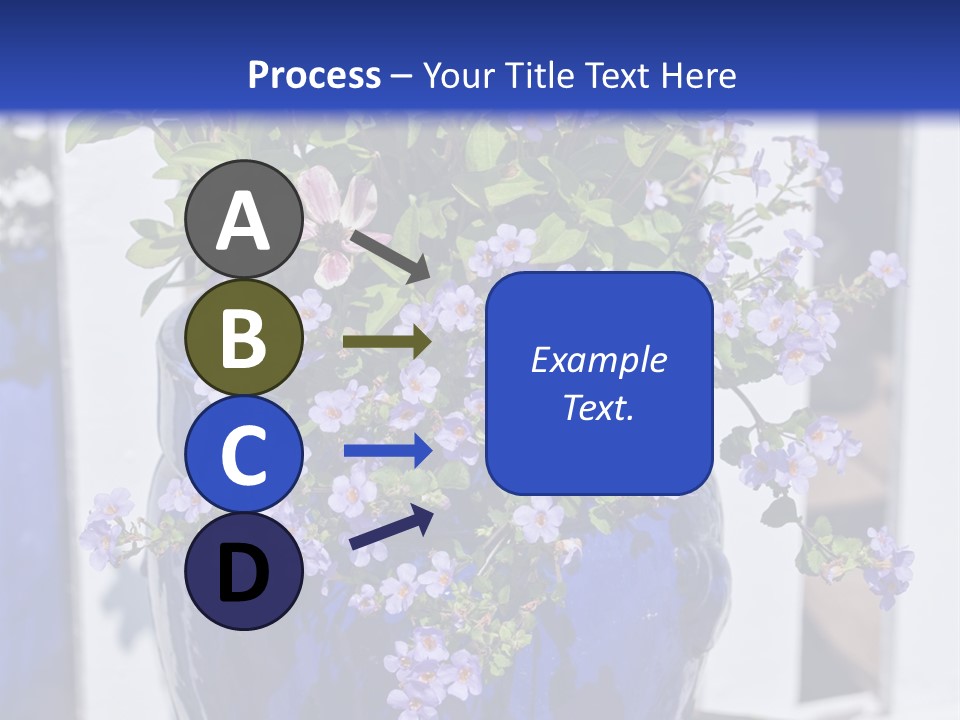 Process – Your Title Text Here

A

B

C

D

Example Text.